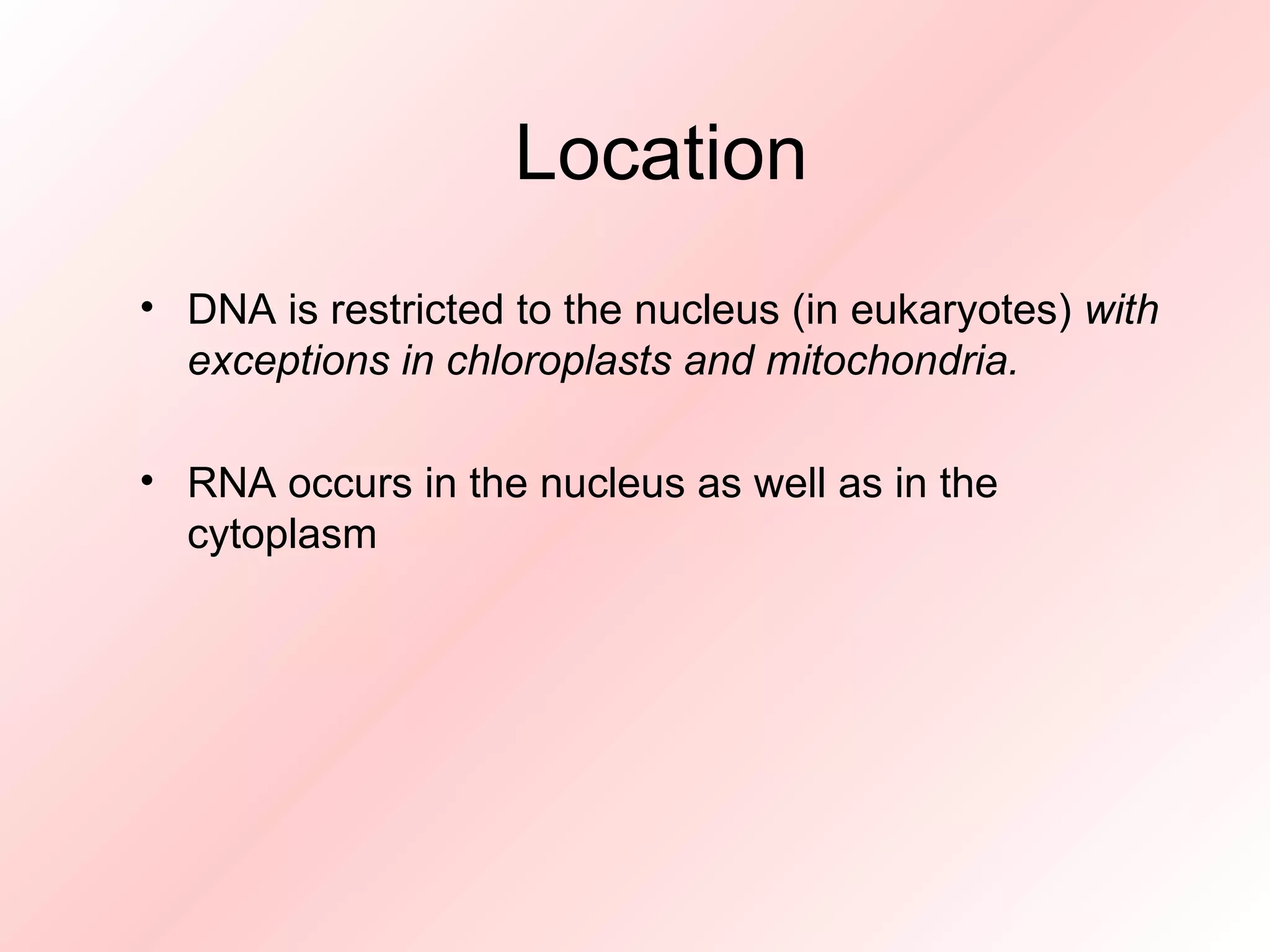 Location

• DNA is restricted to the nucleus (in eukaryotes) with exceptions in chloroplasts and mitochondria.

• RNA occurs in the nucleus as well as in the cytoplasm